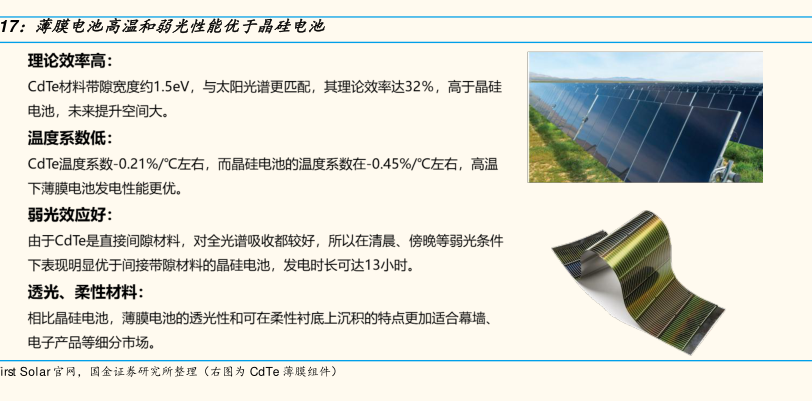 17：薄膜电池高温和弱光性能优于晶硅电池

理论效率高：

CdTe材料带隙宽度约1.5eV，与太阳光谱更匹配，其理论效率达32%，高于晶硅电池，未来提升空间大。

温度系数低：

CdTe温度系数-0.21%/℃左右，而晶硅电池的温度系数在-0.45%/℃左右，高温下薄膜电池发电性能更优。

弱光效应好：

由于CdTe是直接间隙材料，对全光谱吸收都较好，所以在清晨、傍晚等弱光条件下表现明显优于间接带隙材料的晶硅电池，发电时长可达13小时。

透光、柔性材料：

相比晶硅电池，薄膜电池的透光性和可在柔性衬底上沉积的特点更加适合幕墙、电子产品等细分市场。

irst Solar官网，国金证券研究所整理（右图为 CdTe 薄膜组件）